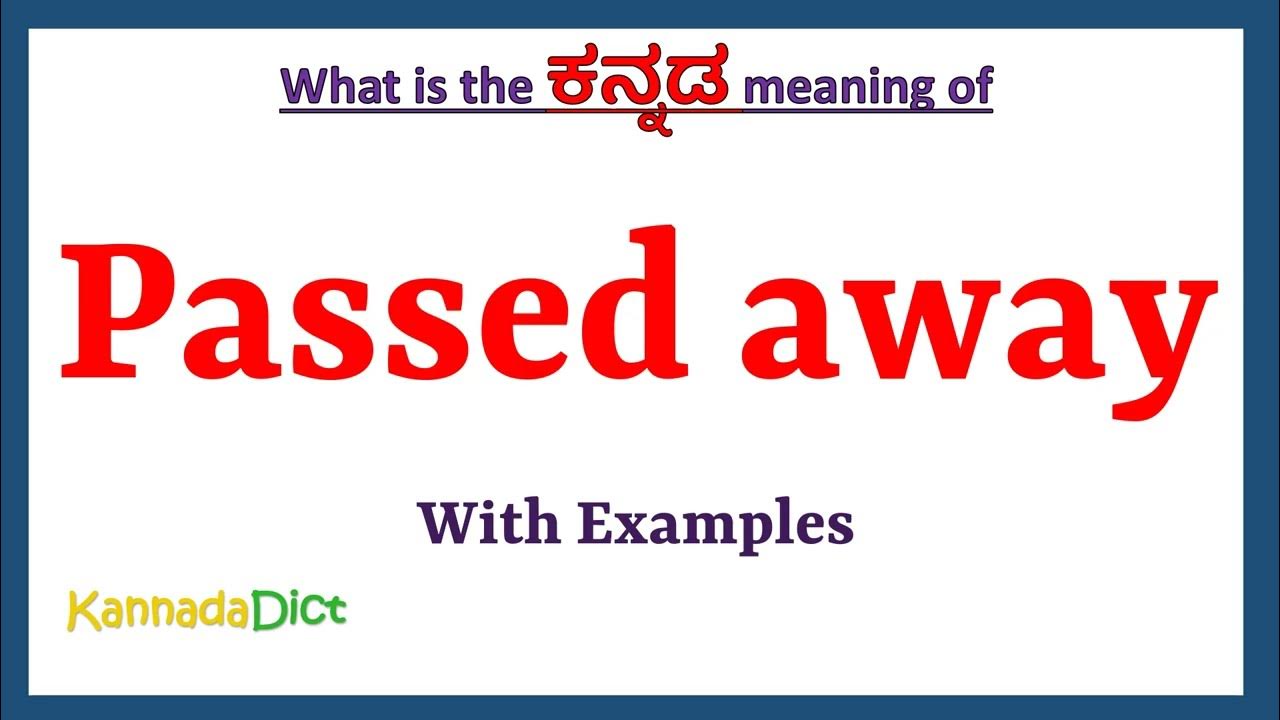 What is the ಕನ್ನಡ meaning of

Passed away

With Examples

KannadaDict